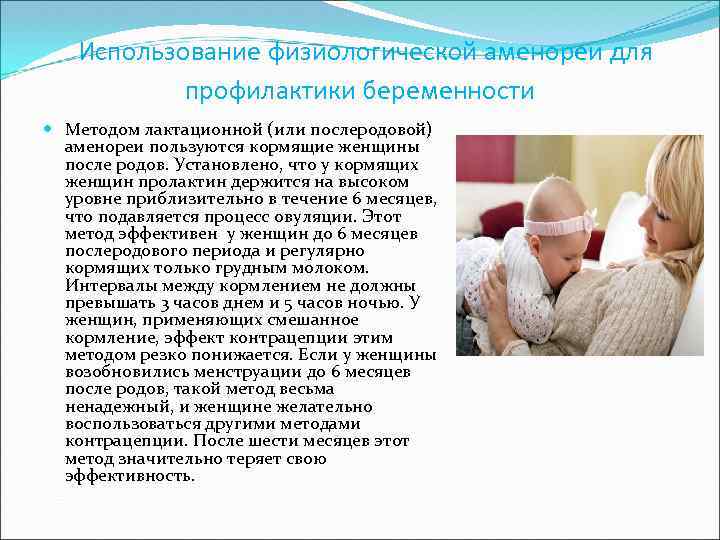 Использование физиологической аменореи для профилактики беременности

Методом лактационной (или послеродовой) аменореи пользуются кормящие женщины после родов. Установлено, что у кормящих женщин пролактин держится на высоком уровне приблизительно в течение 6 месяцев, что подавляется процесс овуляции. Этот метод эффективен у женщин до 6 месяцев послеродового периода и регулярно кормящих только грудным молоком. Интервалы между кормлением не должны превышать 3 часов днем и 5 часов ночью. У женщин, применяющих смешанное кормление, эффект контрацепции этим методом резко понижается. Если у женщины возобновились менструации до 6 месяцев после родов, такой метод весьма ненадежный, и женщине желательно воспользоваться другими методами контрацепции. После шести месяцев этот метод значительно теряет свою эффективность.